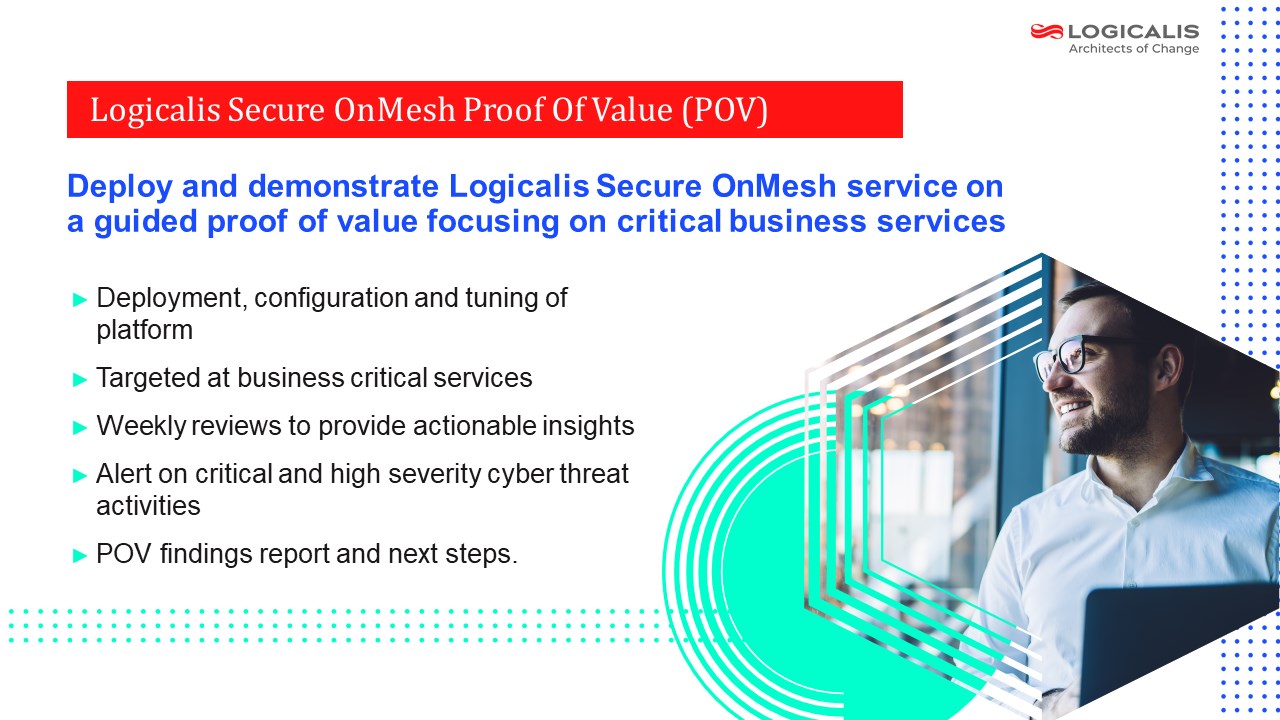 LOGICALIS
Architects of Change

Logicalis Secure OnMesh Proof Of Value (POV)

Deploy and demonstrate Logicalis Secure OnMesh service on a guided proof of value focusing on critical business services

► Deployment, configuration and tuning of platform

► Targeted at business critical services

► Weekly reviews to provide actionable insights

► Alert on critical and high severity cyber threat activities

► POV findings report and next steps.